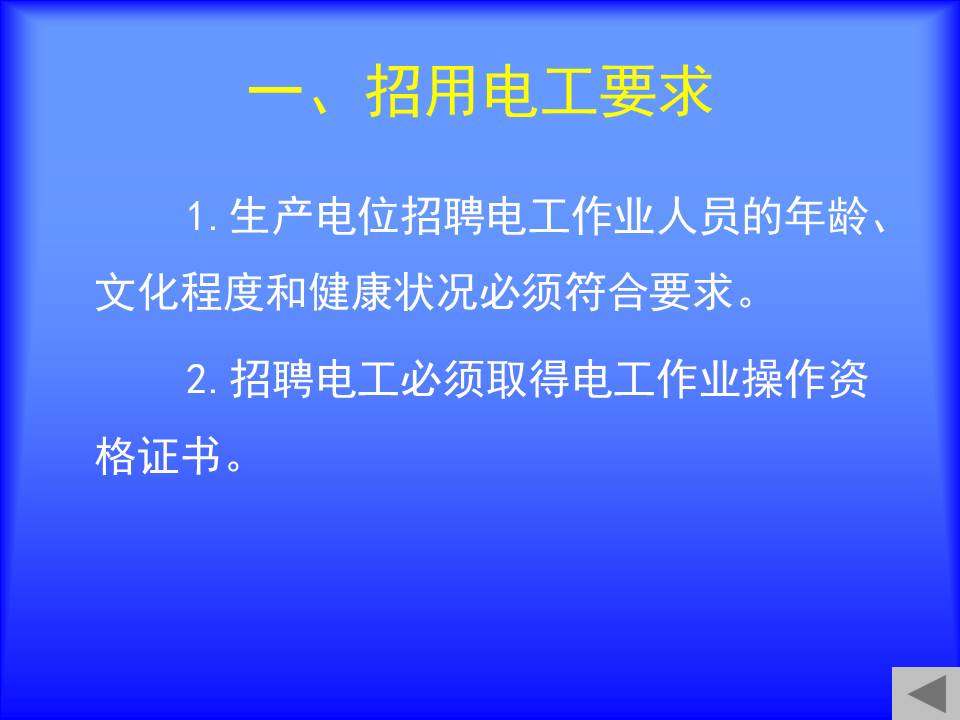 一、招用电工要求

1.生产电位招聘电工作业人员的年龄、文化程度和健康状况必须符合要求。

2.招聘电工必须取得电工作业操作资格证书。